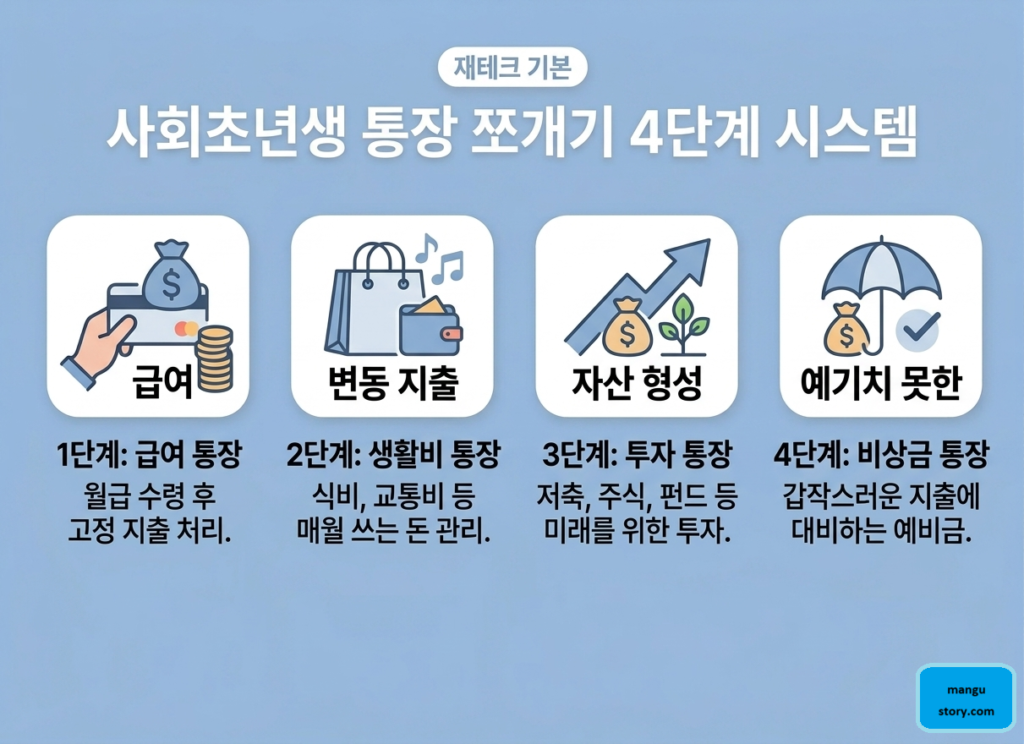 재테크 기본

사회초년생 통장 쪼개기 4단계 시스템

급여

1단계: 급여 통장

월급 수령 후 고정 지출 처리.

변동 지출

2단계: 생활비 통장

식비, 교통비 등 매월 쓰는 돈 관리.

자산 형성

3단계: 투자 통장

저축, 주식, 펀드 등 미래를 위한 투자.

예기치 못한

4단계: 비상금 통장

갑작스러운 지출에 대비하는 예비금.

mangu story.com